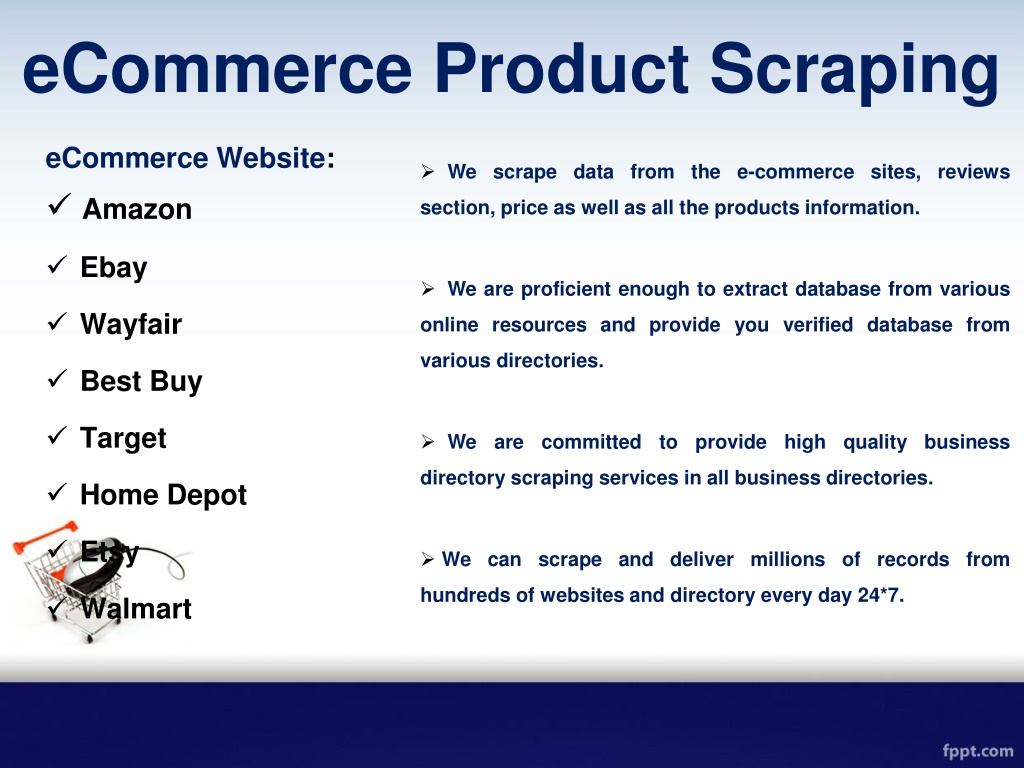 eCommerce Product Scraping

eCommerce Website:

✓ Amazon

✓ Ebay

✓ Wayfair

✓ Best Buy

✓ Target

✓ Home Depot

✓ Etsy

✓ Walmart

➢ We scrape data from the e-commerce sites, reviews section, price as well as all the products information.

➢ We are proficient enough to extract database from various online resources and provide you verified database from various directories.

➢ We are committed to provide high quality business directory scraping services in all business directories.

➢ We can scrape and deliver millions of records from hundreds of websites and directory every day 24*7.

fppt.com